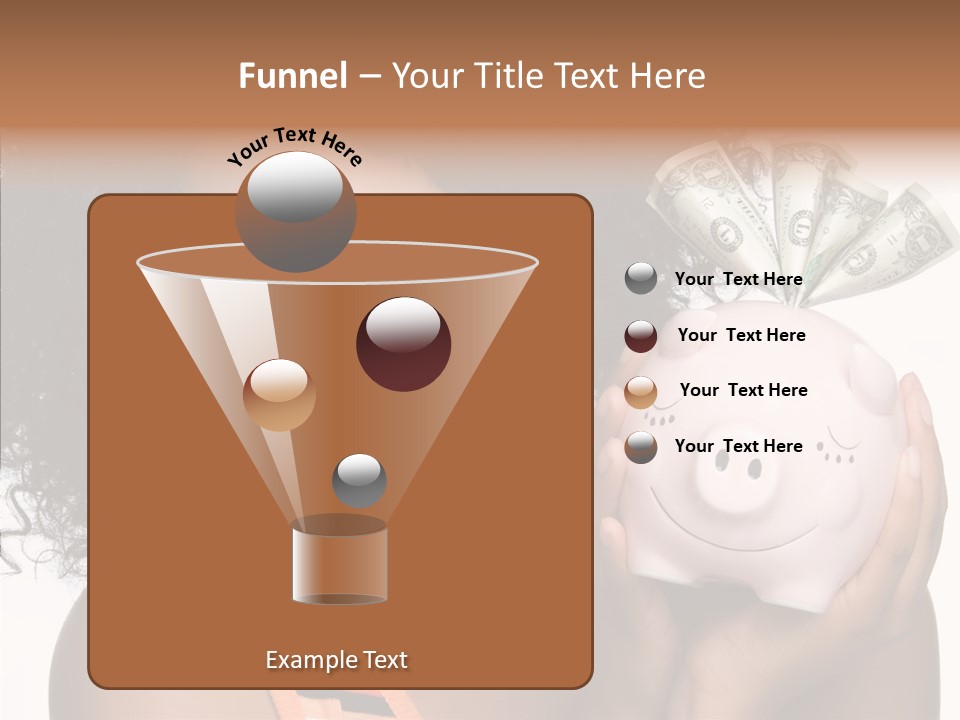 Funnel – Your Title Text Here

Your Text Here

Your Text Here

Your Text Here

Your Text Here

Your Text Here

Example Text